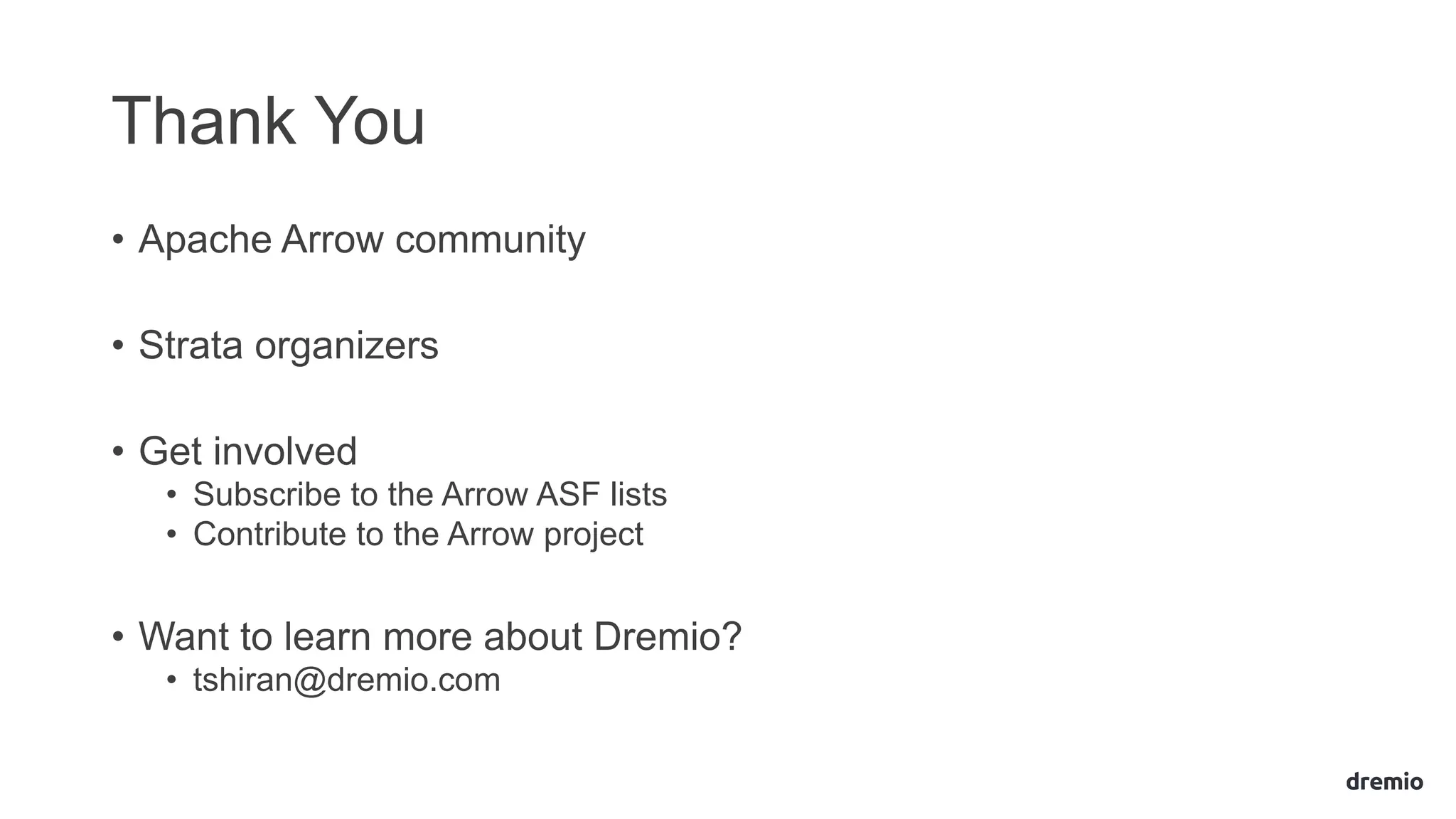 Thank You

• Apache Arrow community

• Strata organizers

• Get involved
  • Subscribe to the Arrow ASF lists
  • Contribute to the Arrow project

• Want to learn more about Dremio?
  • tshiran@dremio.com

dremio